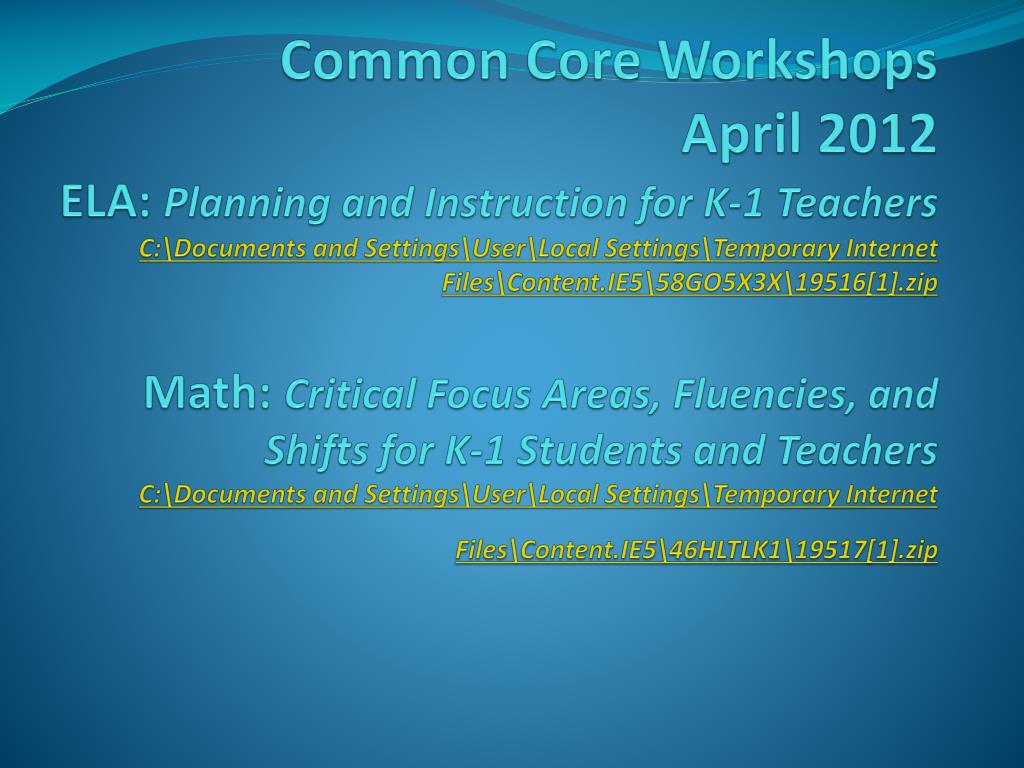 Common Core Workshops
April 2012

ELA: Planning and Instruction for K-1 Teachers
C:\Documents and Settings\User\Local Settings\Temporary Internet Files\Content.IE5\58GO5X3X\19516[1].zip

Math: Critical Focus Areas, Fluencies, and Shifts for K-1 Students and Teachers
C:\Documents and Settings\User\Local Settings\Temporary Internet Files\Content.IE5\46HLTLK1\19517[1].zip